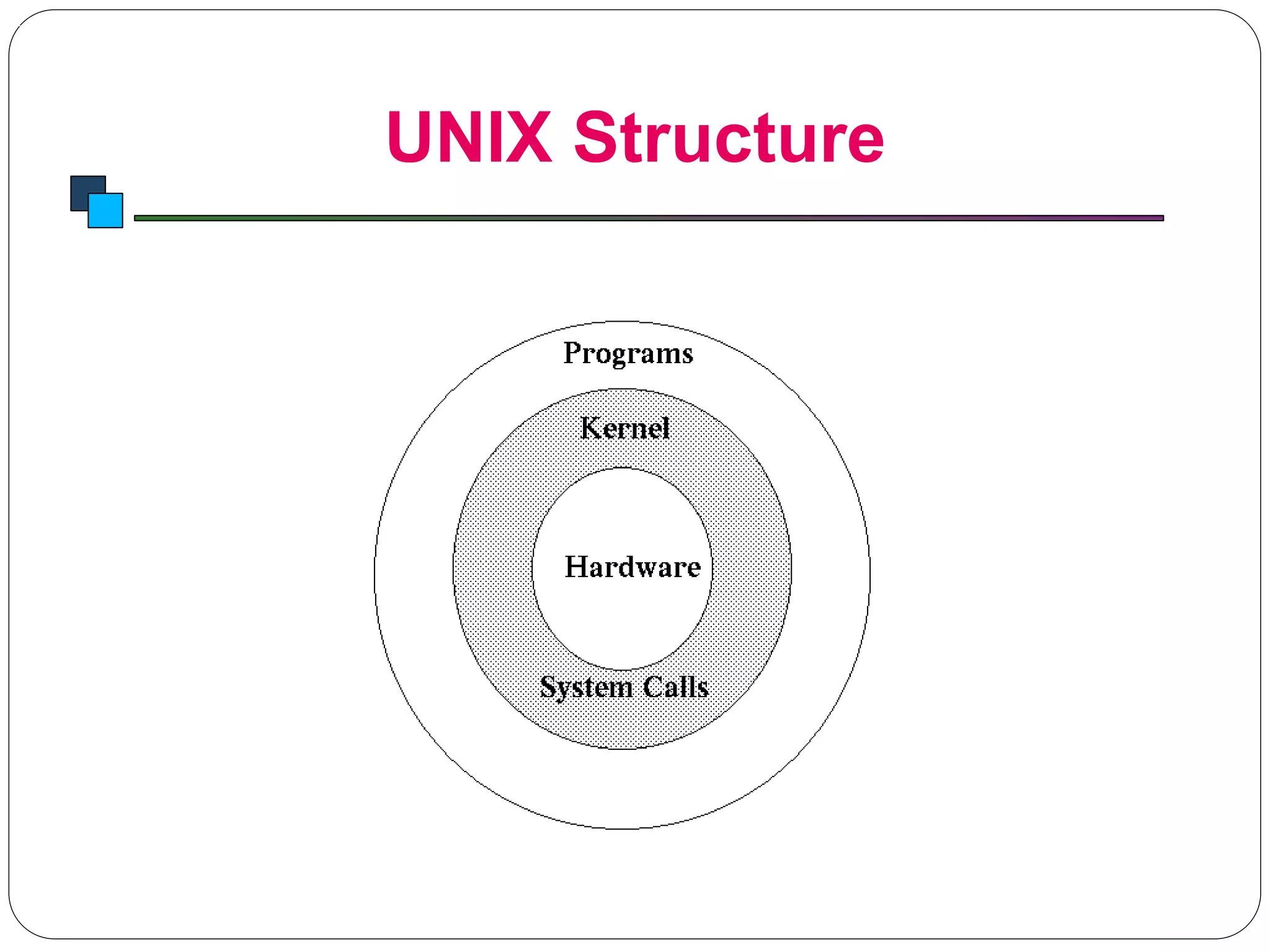 UNIX Structure

Programs

Kernel

Hardware

System Calls